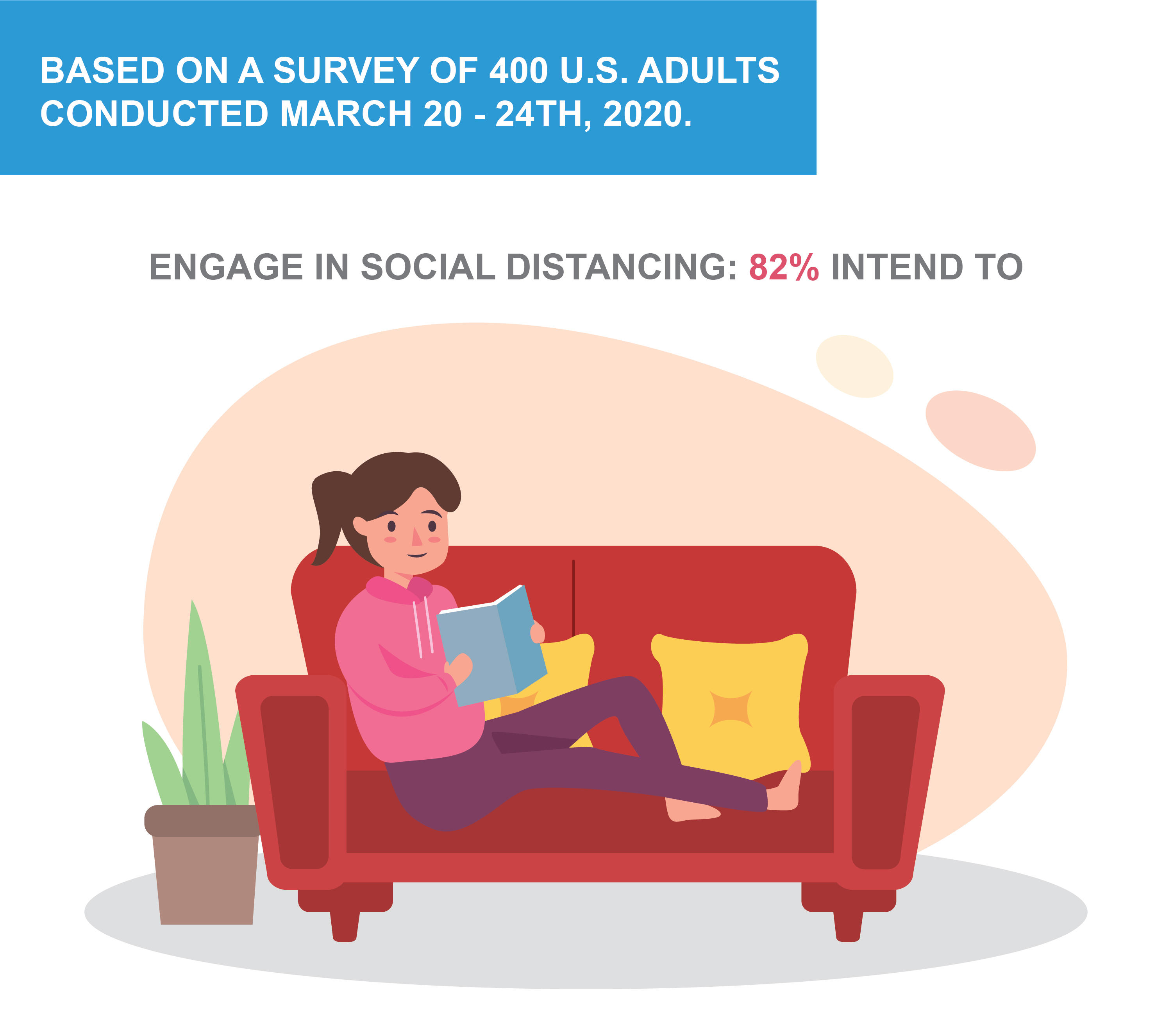 BASED ON A SURVEY OF 400 U.S. ADULTS CONDUCTED MARCH 20 - 24TH, 2020.

ENGAGE IN SOCIAL DISTANCING: 82% INTEND TO